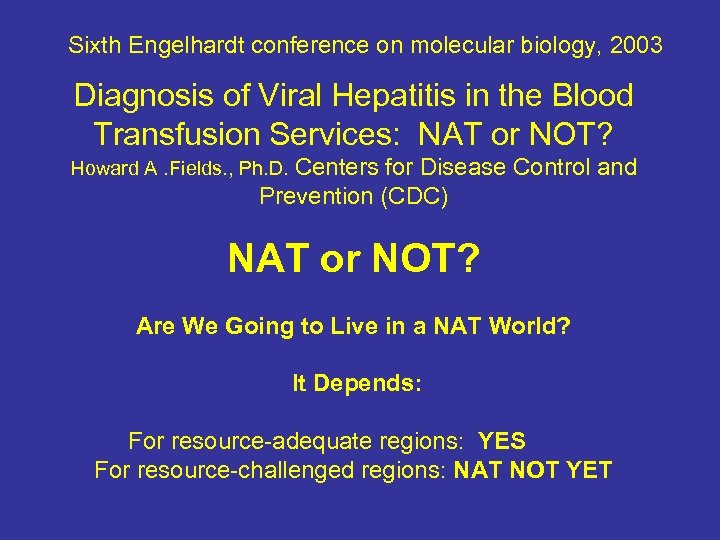 Sixth Engelhardt conference on molecular biology, 2003

Diagnosis of Viral Hepatitis in the Blood Transfusion Services: NAT or NOT?

Howard A .Fields., Ph.D. Centers for Disease Control and Prevention (CDC)

NAT or NOT?

Are We Going to Live in a NAT World?

It Depends:

For resource-adequate regions: YES
For resource-challenged regions: NAT NOT YET